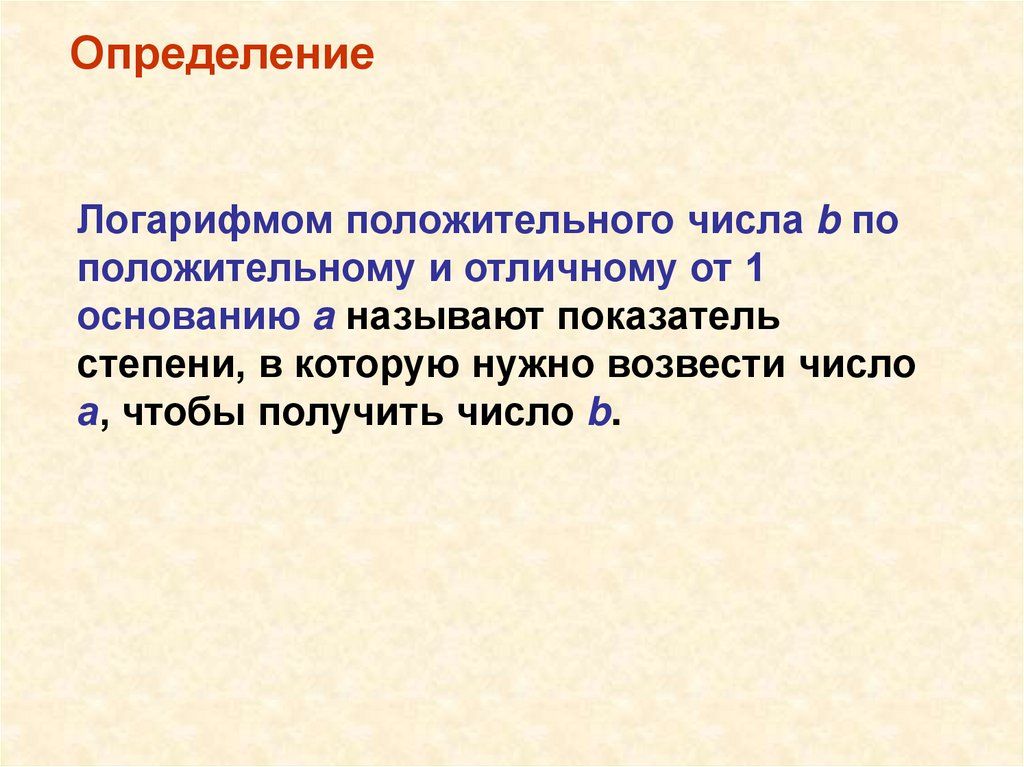 Определение

Логарифмом положительного числа $b$ по положительному и отличному от 1 основанию $a$ называют показатель степени, в которую нужно возвести число $a$, чтобы получить число $b$.